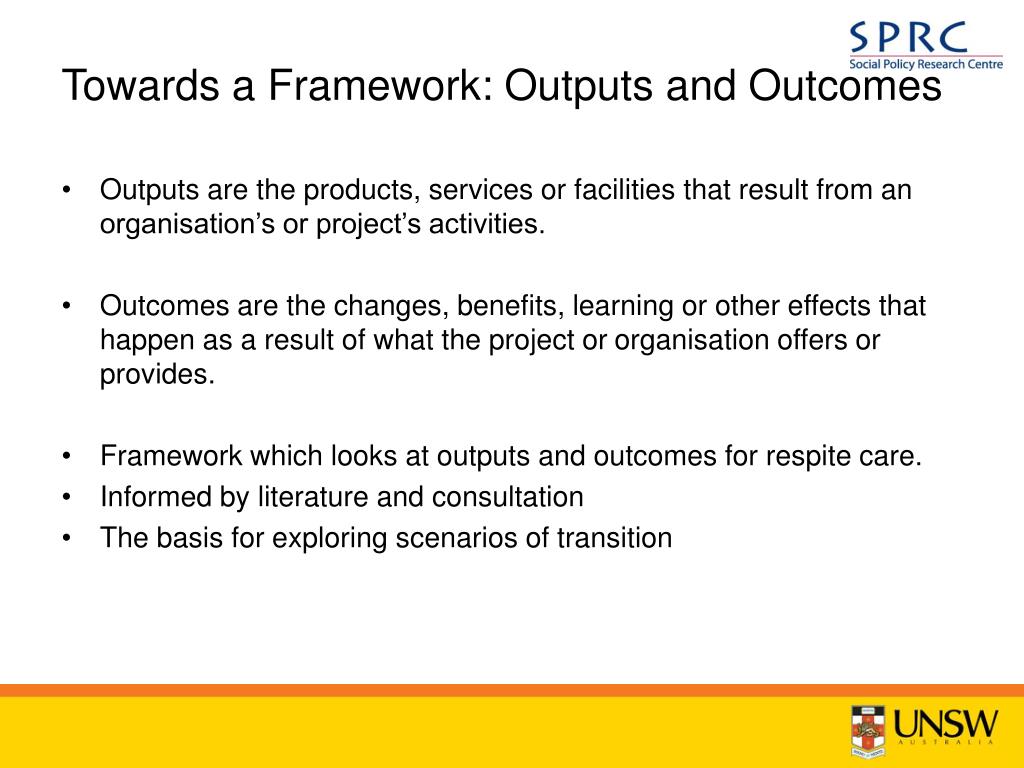 SPRC
Social Policy Research Centre

Towards a Framework: Outputs and Outcomes

• Outputs are the products, services or facilities that result from an organisation's or project's activities.

• Outcomes are the changes, benefits, learning or other effects that happen as a result of what the project or organisation offers or provides.

• Framework which looks at outputs and outcomes for respite care.
• Informed by literature and consultation
• The basis for exploring scenarios of transition

UNSW
AUSTRALIA